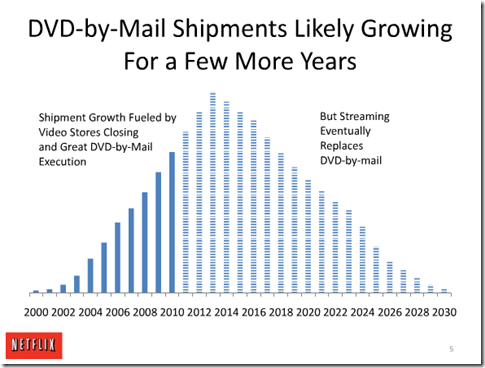 DVD-by-Mail Shipments Likely Growing For a Few More Years

Shipment Growth Fueled by Video Stores Closing and Great DVD-by-Mail Execution

But Streaming Eventually Replaces DVD-by-mail

2000 2002 2004 2006 2008 2010 2012 2014 2016 2018 2020 2022 2024 2026 2028 2030

NETFLIX

5